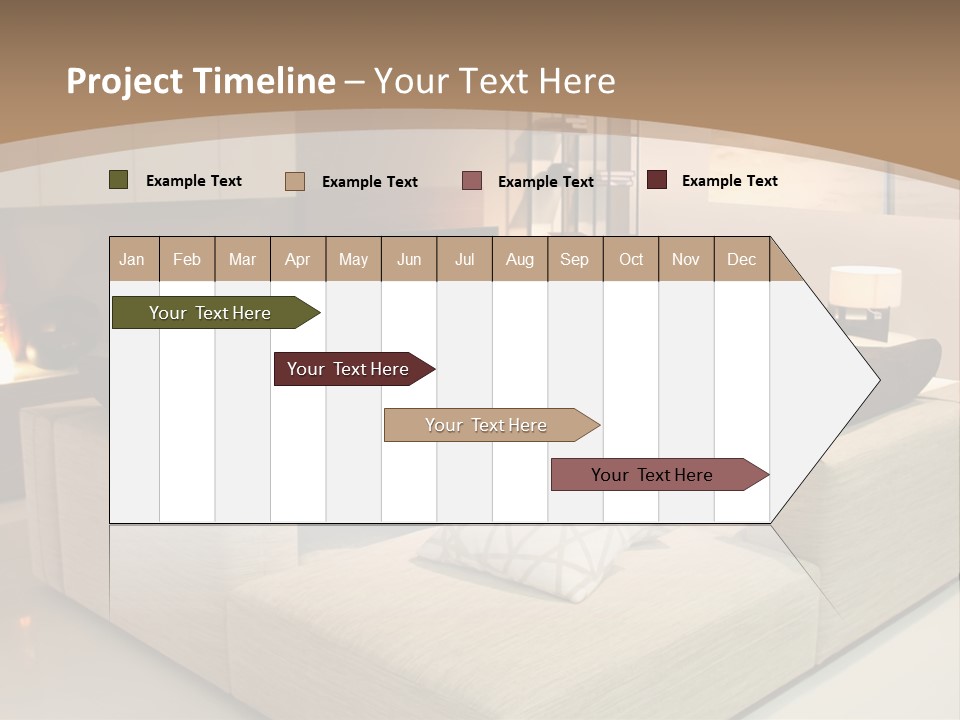 Project Timeline – Your Text Here

Example Text
Example Text
Example Text
Example Text

| Jan | Feb | Mar | Apr | May | Jun | Jul | Aug | Sep | Oct | Nov | Dec |
|---|---|---|---|---|---|---|---|---|---|---|---|

Your Text Here
Your Text Here
Your Text Here
Your Text Here